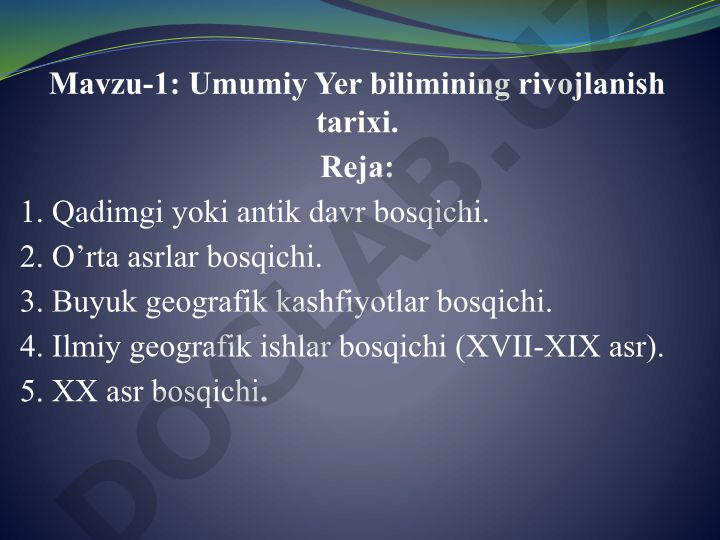 Mavzu-1: Umumiy Yer bilimining rivojlanish tarixi.

Reja:

1. Qadimgi yoki antik davr bosqichi.
2. O’rta asrlar bosqichi.
3. Buyuk geografik kashfiyotlar bosqichi.
4. Ilmiy geografik ishlar bosqichi (XVII-XIX asr).
5. XX asr bosqichi.

DOCLAB.UZ